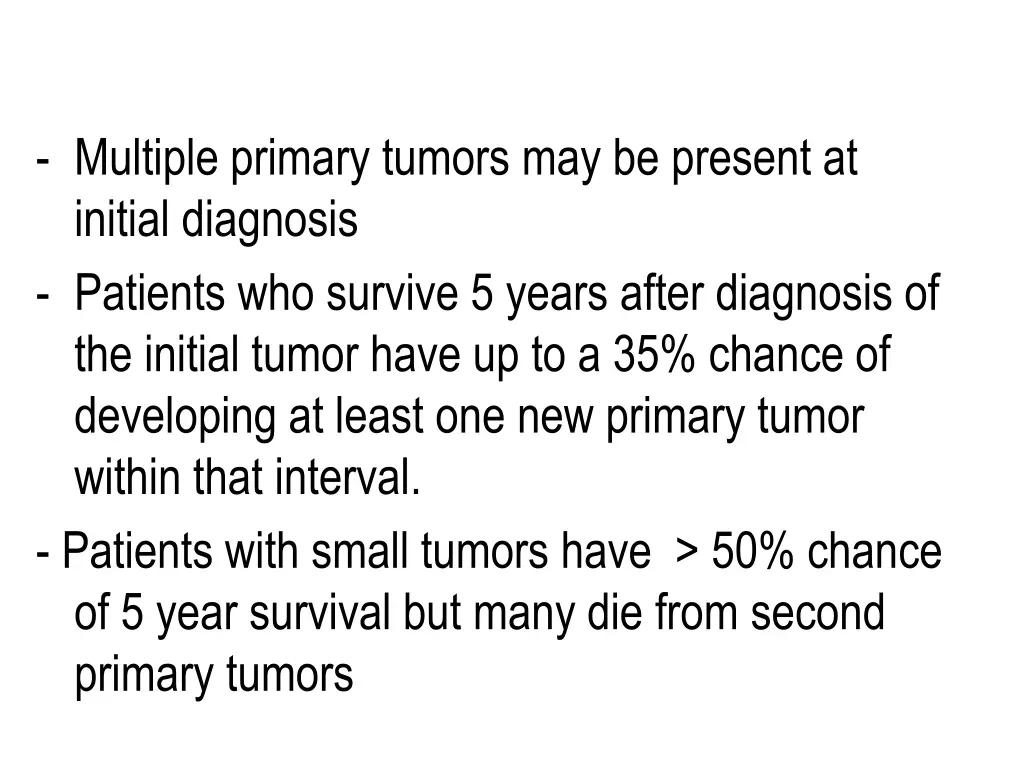 - Multiple primary tumors may be present at initial diagnosis
- Patients who survive 5 years after diagnosis of the initial tumor have up to a 35% chance of developing at least one new primary tumor within that interval.
- Patients with small tumors have > 50% chance of 5 year survival but many die from second primary tumors